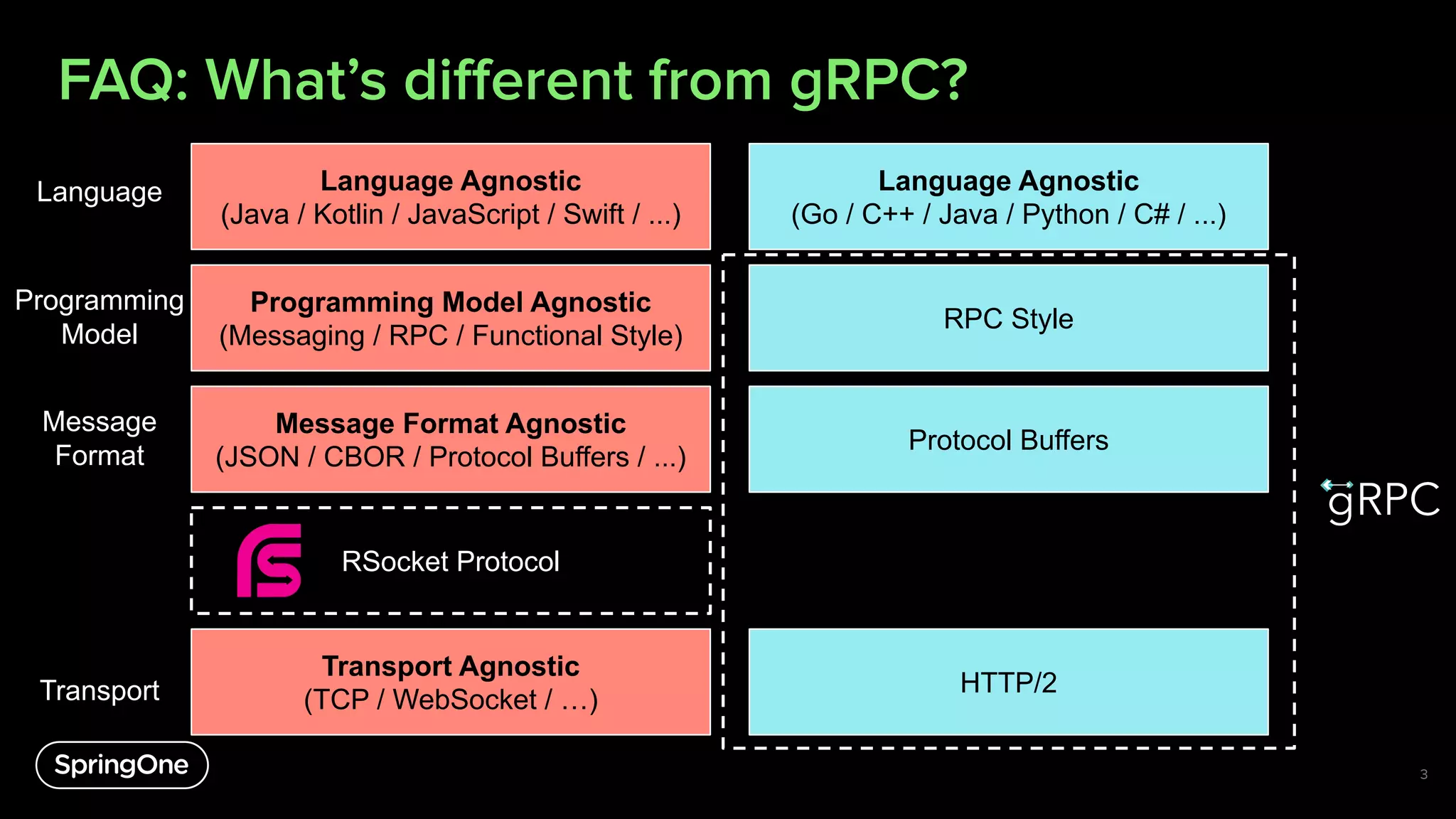 FAQ: What's different from gRPC?

Language

Language Agnostic
(Java / Kotlin / JavaScript / Swift / ...)

Language Agnostic
(Go / C++ / Java / Python / C# / ...)

Programming Model

Programming Model Agnostic
(Messaging / RPC / Functional Style)

RPC Style

Message Format

Message Format Agnostic
(JSON / CBOR / Protocol Buffers / ...)

Protocol Buffers

gRPC

RSocket Protocol

Transport

Transport Agnostic
(TCP / WebSocket / ...)

HTTP/2

SpringOne

3